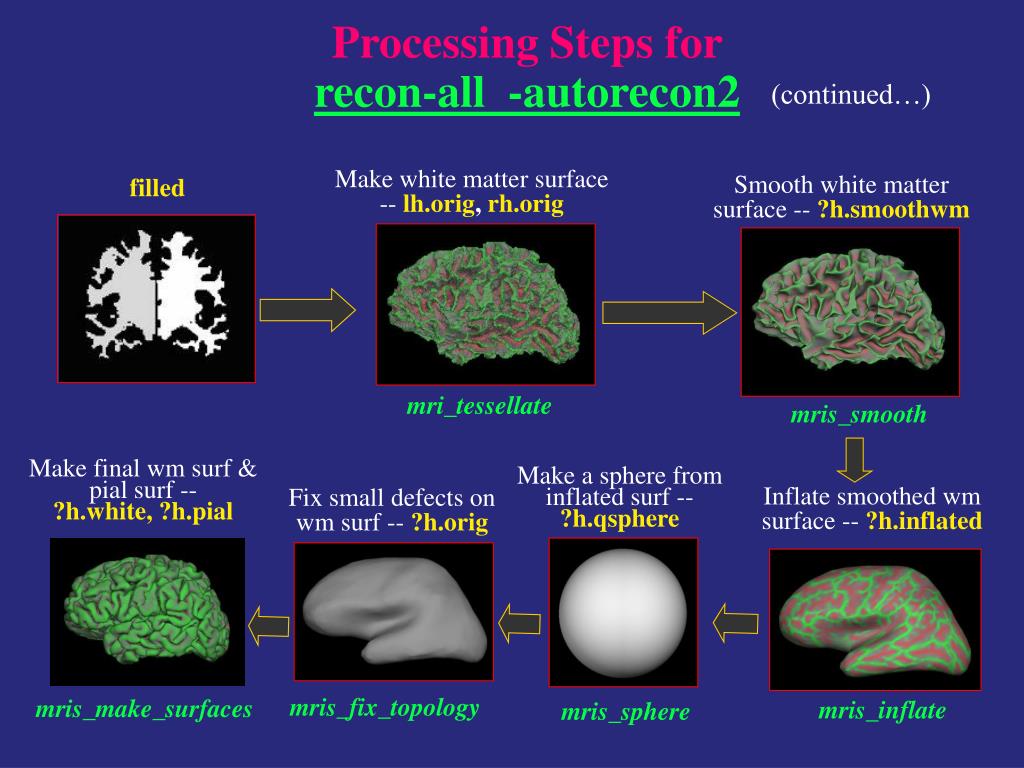 Processing Steps for
recon-all -autorecon2 (continued…)

filled

Make white matter surface -- lh.orig, rh.orig

mri_tessellate

Smooth white matter surface -- ?h.smoothwm

mris_smooth

Inflate smoothed wm surface -- ?h.inflated

mris_inflate

Make a sphere from inflated surf -- ?h.qsphere

mris_sphere

Fix small defects on wm surf -- ?h.orig

mris_fix_topology

Make final wm surf & pial surf -- ?h.white, ?h.pial

mris_make_surfaces